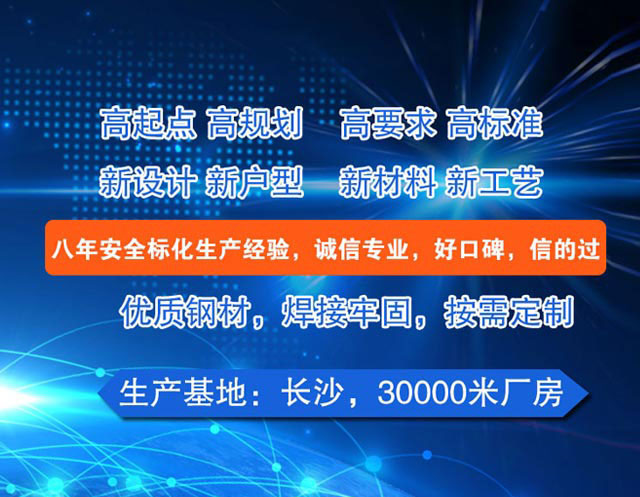 高起点 高规划 高要求 高标准

新设计 新户型 新材料 新工艺

八年安全标化生产经验，诚信专业，好口碑，信的过

优质钢材，焊接牢固，按需定制

生产基地：长沙，30000米厂房